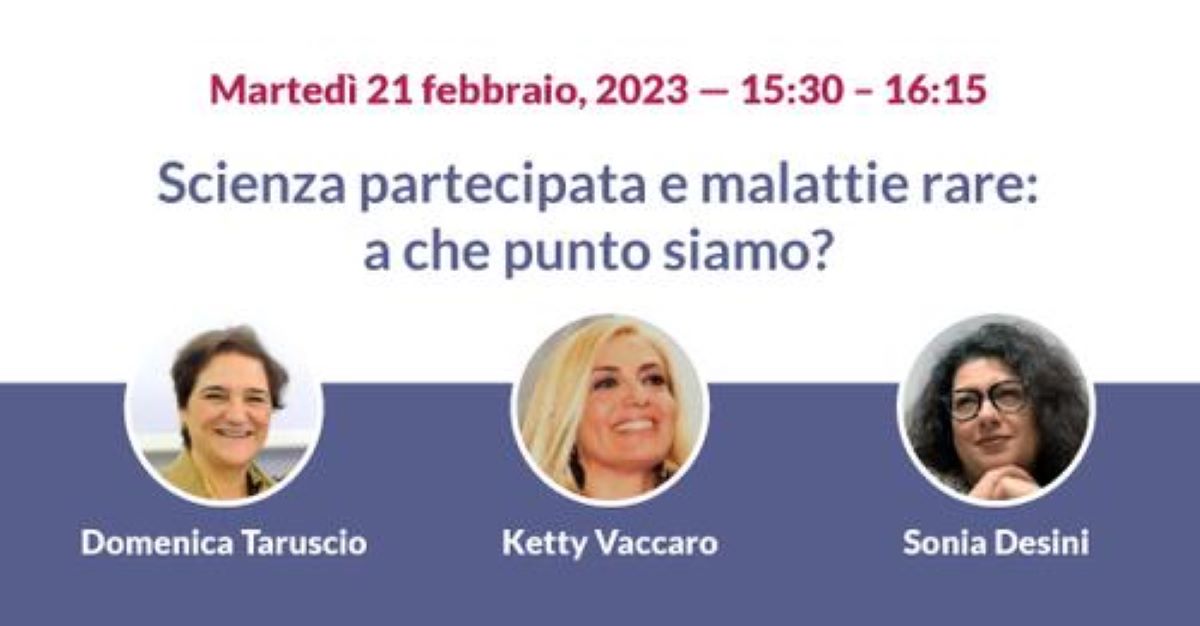 Martedì 21 febbraio, 2023 — 15:30 – 16:15

Scienza partecipata e malattie rare: a che punto siamo?

Domenica Taruscio

Ketty Vaccaro

Sonia Desini